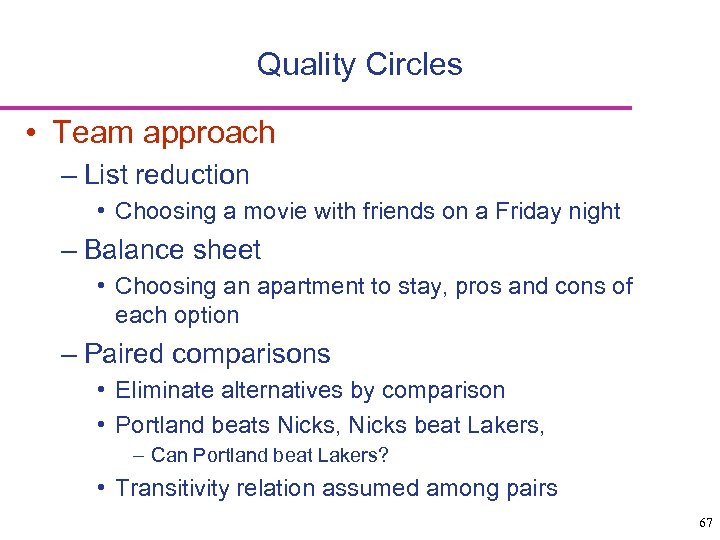 Quality Circles

• Team approach

– List reduction

• Choosing a movie with friends on a Friday night

– Balance sheet

• Choosing an apartment to stay, pros and cons of each option

– Paired comparisons

• Eliminate alternatives by comparison

• Portland beats Nicks, Nicks beat Lakers,

– Can Portland beat Lakers?

• Transitivity relation assumed among pairs

67